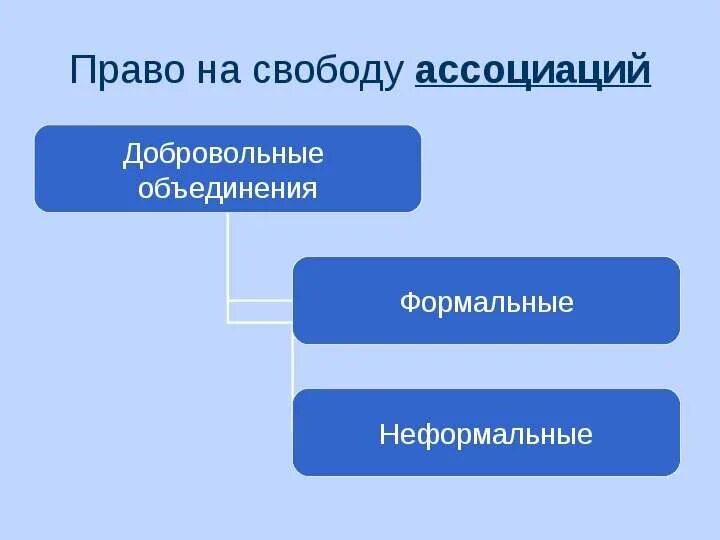 Право на свободу ассоциаций

Добровольные объединения

Формальные

Неформальные